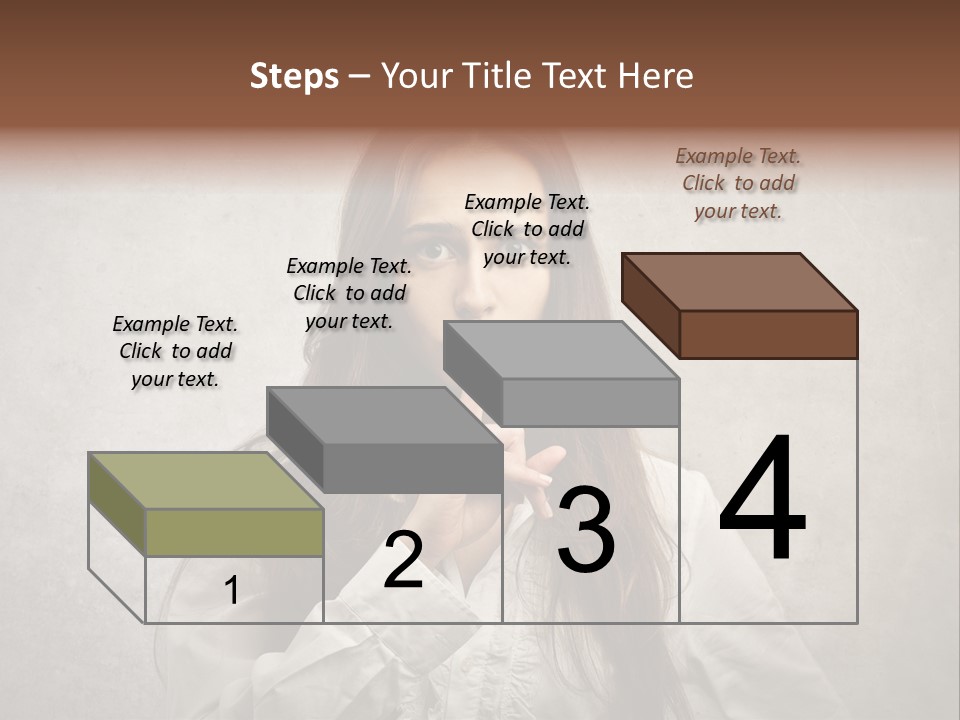 Steps – Your Title Text Here

Example Text. Click to add your text.

Example Text. Click to add your text.

Example Text. Click to add your text.

Example Text. Click to add your text.

1

2

3

4